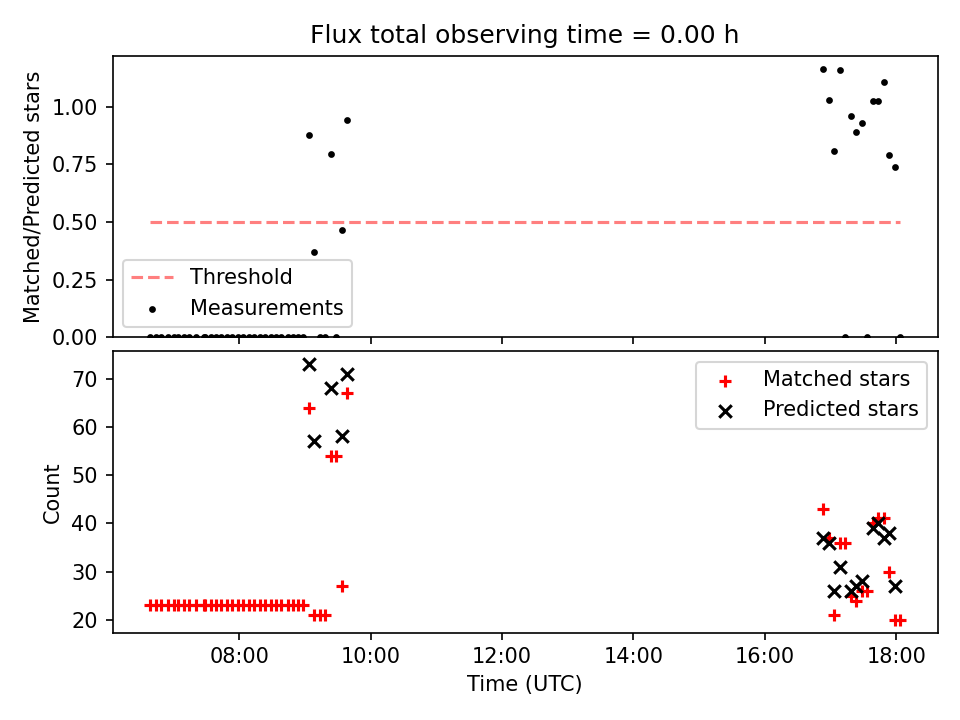 Flux total observing time = 0.00 h

Matched/Predicted stars

1.00
0.75
0.50
0.25
0.00

Threshold
Measurements

Count

70
60
50
40
30
20

Matched stars
Predicted stars

08:00
10:00
12:00
14:00
16:00
18:00

Time (UTC)